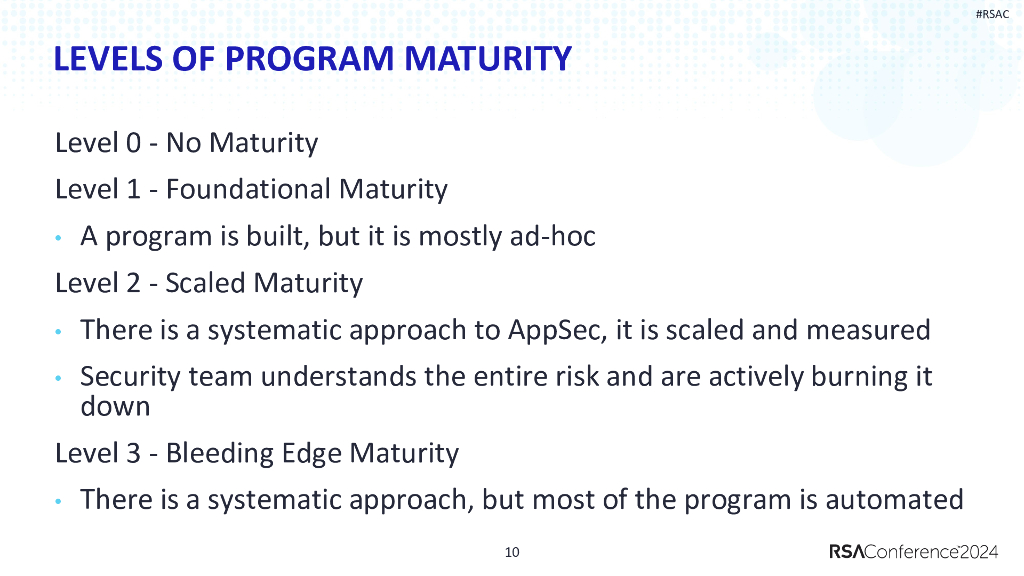 #RSAC

LEVELS OF PROGRAM MATURITY

Level 0 - No Maturity

Level 1 - Foundational Maturity

• A program is built, but it is mostly ad-hoc

Level 2 - Scaled Maturity

• There is a systematic approach to AppSec, it is scaled and measured

• Security team understands the entire risk and are actively burning it down

Level 3 - Bleeding Edge Maturity

• There is a systematic approach, but most of the program is automated

10

RSAConference2024